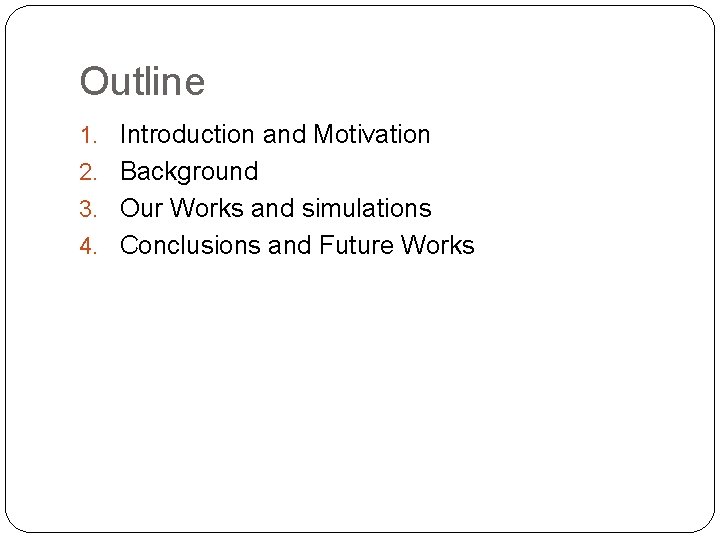 Outline

1. Introduction and Motivation
2. Background
3. Our Works and simulations
4. Conclusions and Future Works